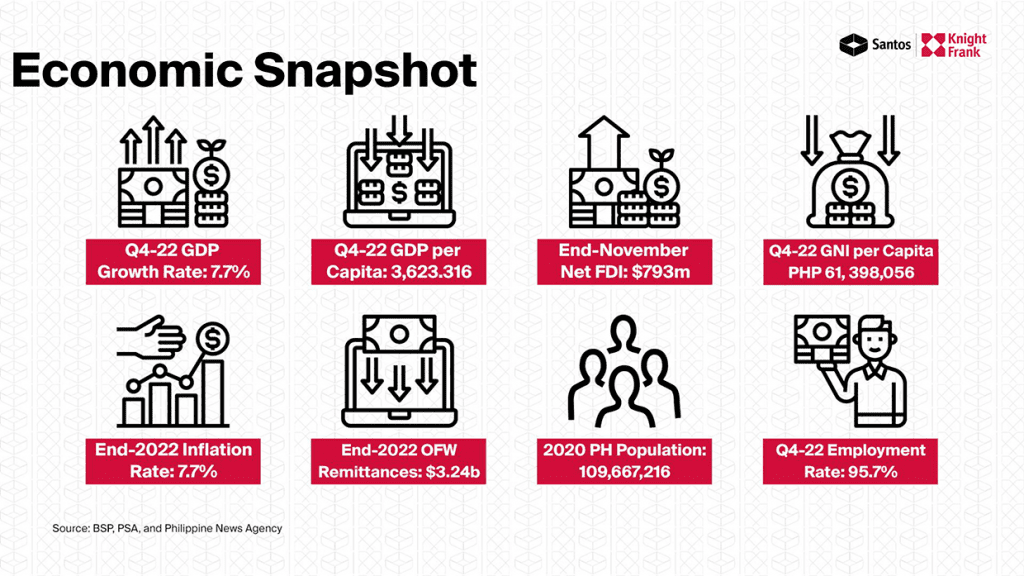 Santos Knight Frank

Economic Snapshot

Q4-22 GDP Growth Rate: 7.7%

Q4-22 GDP per Capita: 3,623.316

End-November Net FDI: $793m

Q4-22 GNI per Capita PHP 61, 398,056

End-2022 Inflation Rate: 7.7%

End-2022 OFW Remittances: $3.24b

2020 PH Population: 109,667,216

Q4-22 Employment Rate: 95.7%

Source: BSP, PSA, and Philippine News Agency